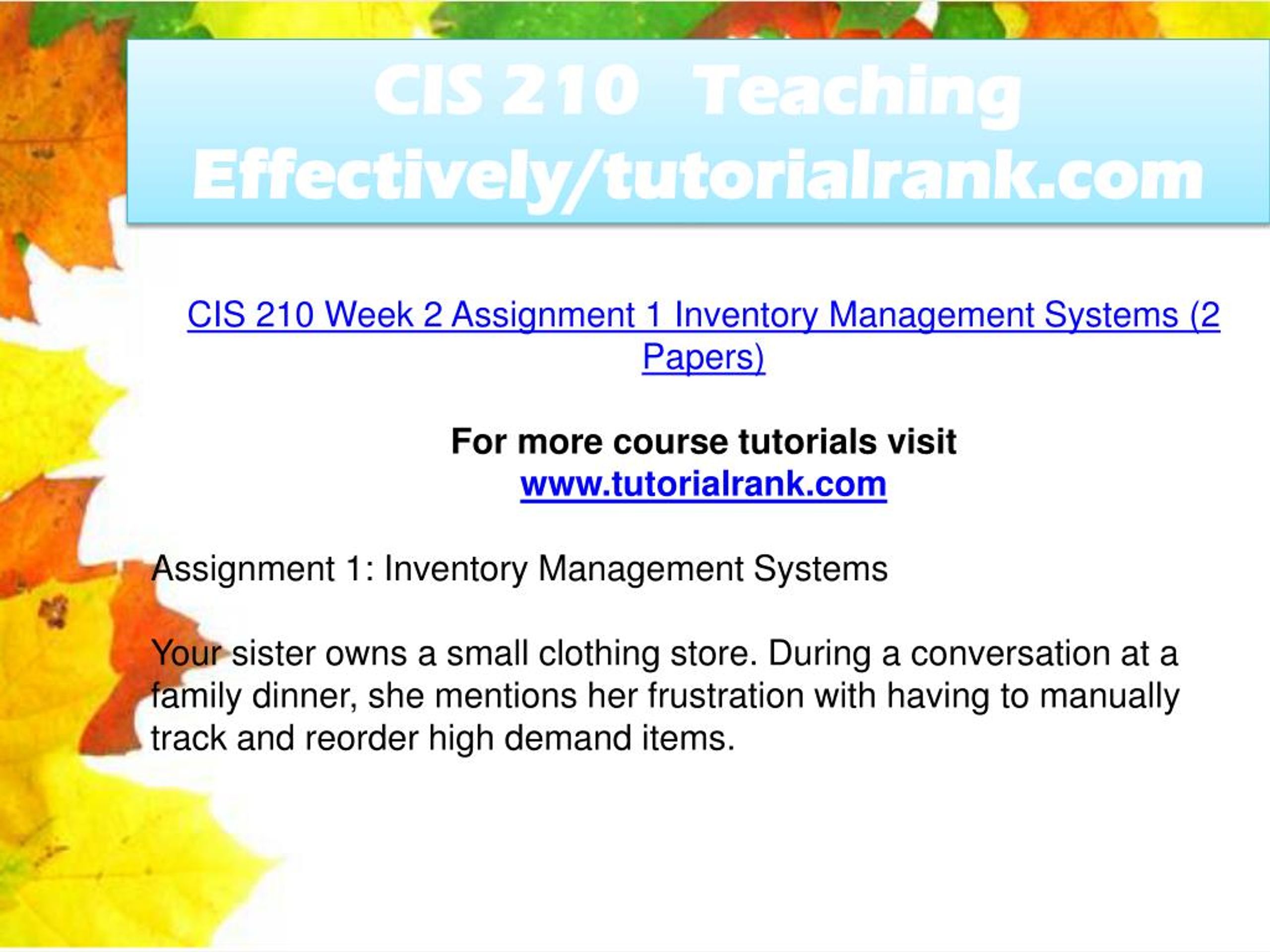 CIS 210 Teaching Effectively/tutorialrank.com

CIS 210 Week 2 Assignment 1 Inventory Management Systems (2 Papers)

For more course tutorials visit
www.tutorialrank.com

Assignment 1: Inventory Management Systems

Your sister owns a small clothing store. During a conversation at a family dinner, she mentions her frustration with having to manually track and reorder high demand items.